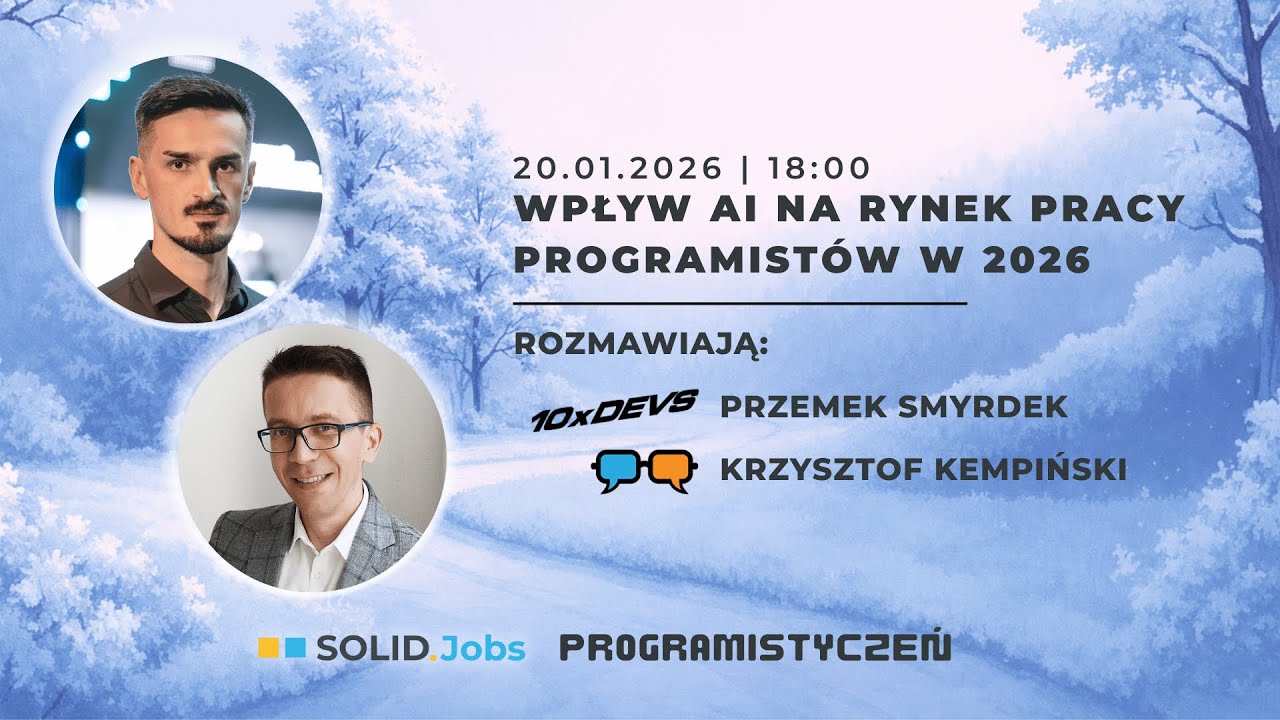 20.01.2026 | 18:00
WPŁYW AI NA RYNEK PRACY PROGRAMISTÓW W 2026

ROZMAWIAJĄ:

10xDEVS PRZEMEK SMYRDEK

KRZYSZTOF KEMPIŃSKI

SOLID.Jobs PROGRAMISTYCZEŃ